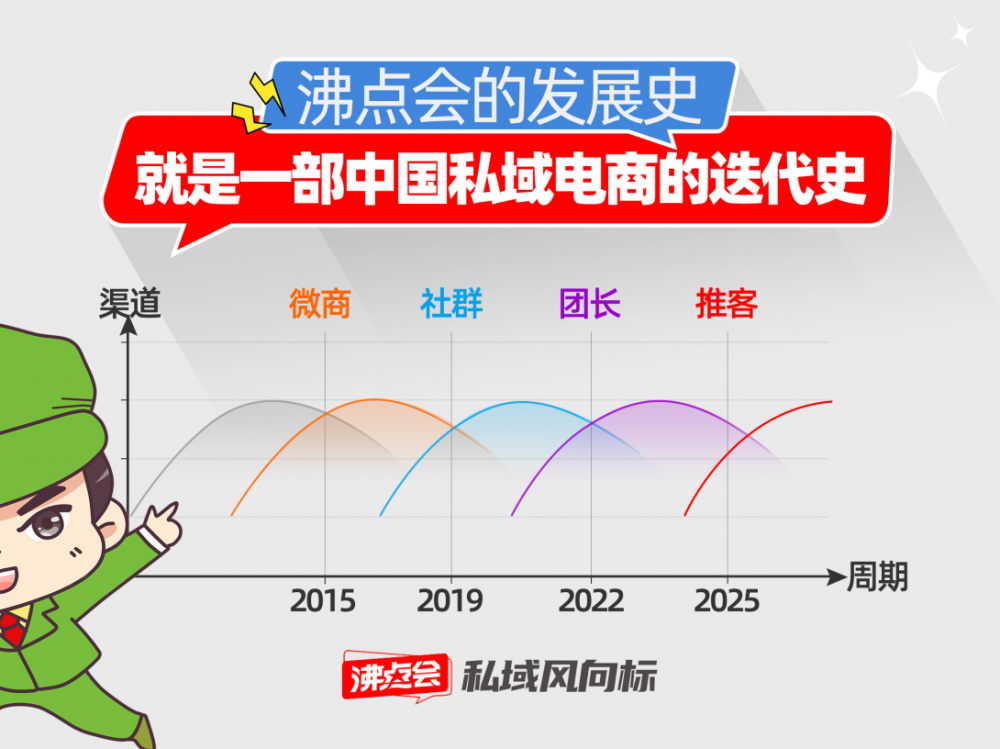 沸点会的发展史
就是一部中国私域电商的迭代史

渠道
微商
社群
团长
推客
周期
2015
2019
2022
2025

沸点会 私域风向标